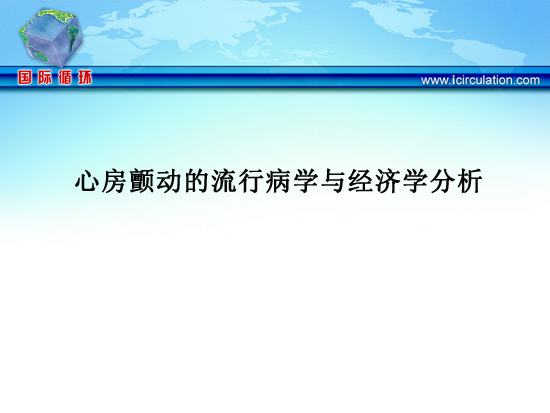 国际循环

www.icirculation.com

心房颤动的流行病学与经济学分析